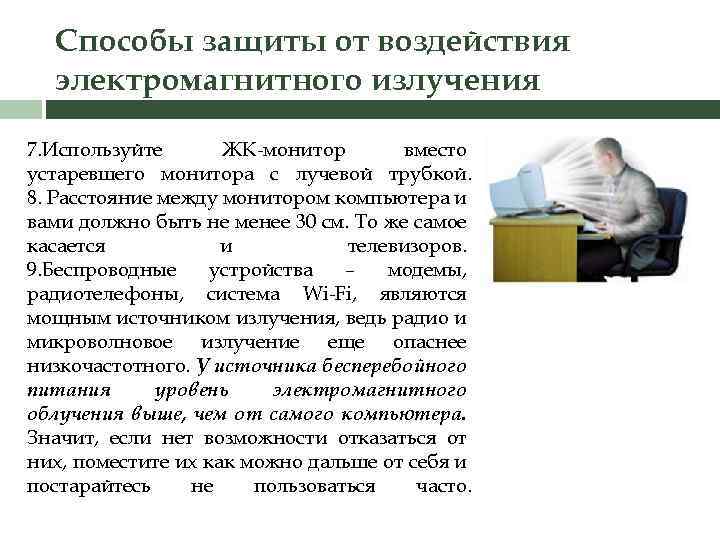 Способы защиты от воздействия электромагнитного излучения

7.Используйте ЖК-монитор вместо устаревшего монитора с лучевой трубкой. 8. Расстояние между монитором компьютера и вами должно быть не менее 30 см. То же самое касается и телевизоров. 9.Беспроводные устройства – модемы, радиотелефоны, система Wi-Fi, являются мощным источником излучения, ведь радио и микроволновое излучение еще опаснее низкочастотного. У источника бесперебойного питания уровень электромагнитного облучения выше, чем от самого компьютера. Значит, если нет возможности отказаться от них, поместите их как можно дальше от себя и постарайтесь не пользоваться часто.